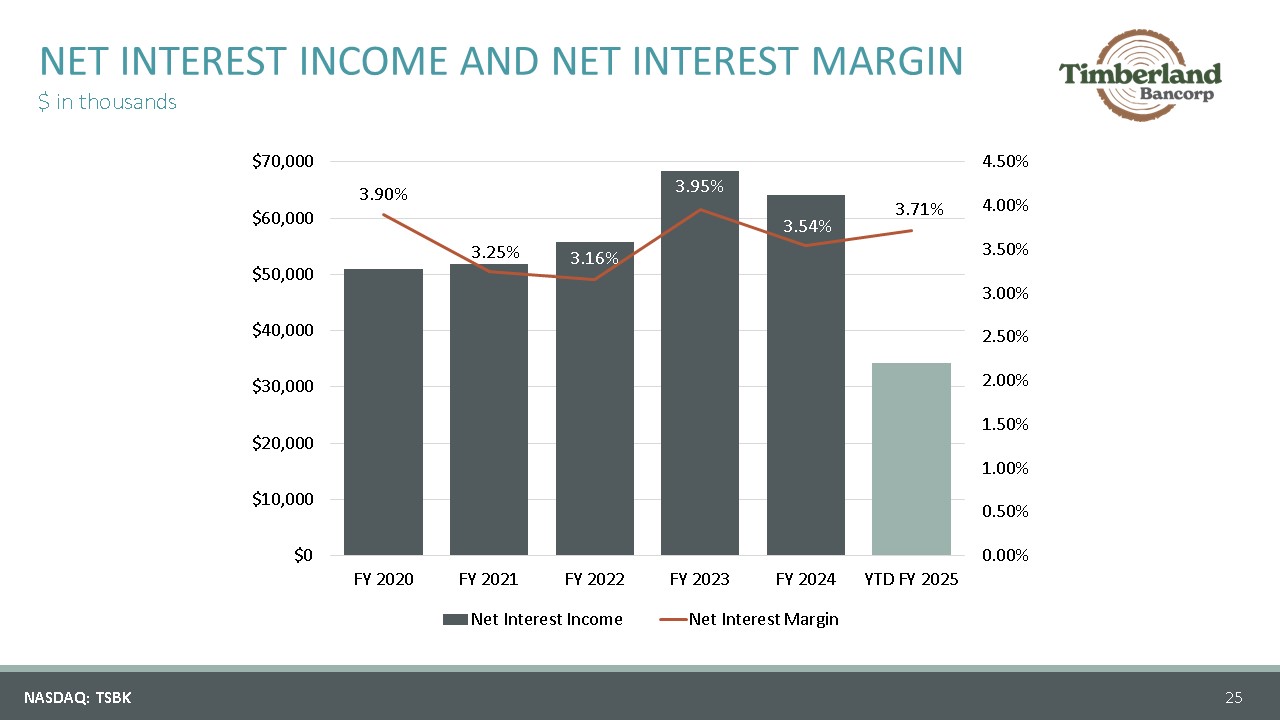 NET INTEREST INCOME AND NET INTEREST MARGIN
$ in thousands

Timberland Bancorp

$70,000
$60,000
$50,000
$40,000
$30,000
$20,000
$10,000
$0

4.50%
4.00%
3.50%
3.00%
2.50%
2.00%
1.50%
1.00%
0.50%
0.00%

3.90%
3.25%
3.16%
3.95%
3.54%
3.71%

FY 2020
FY 2021
FY 2022
FY 2023
FY 2024
YTD FY 2025

Net Interest Income
Net Interest Margin

NASDAQ: TSBK
25